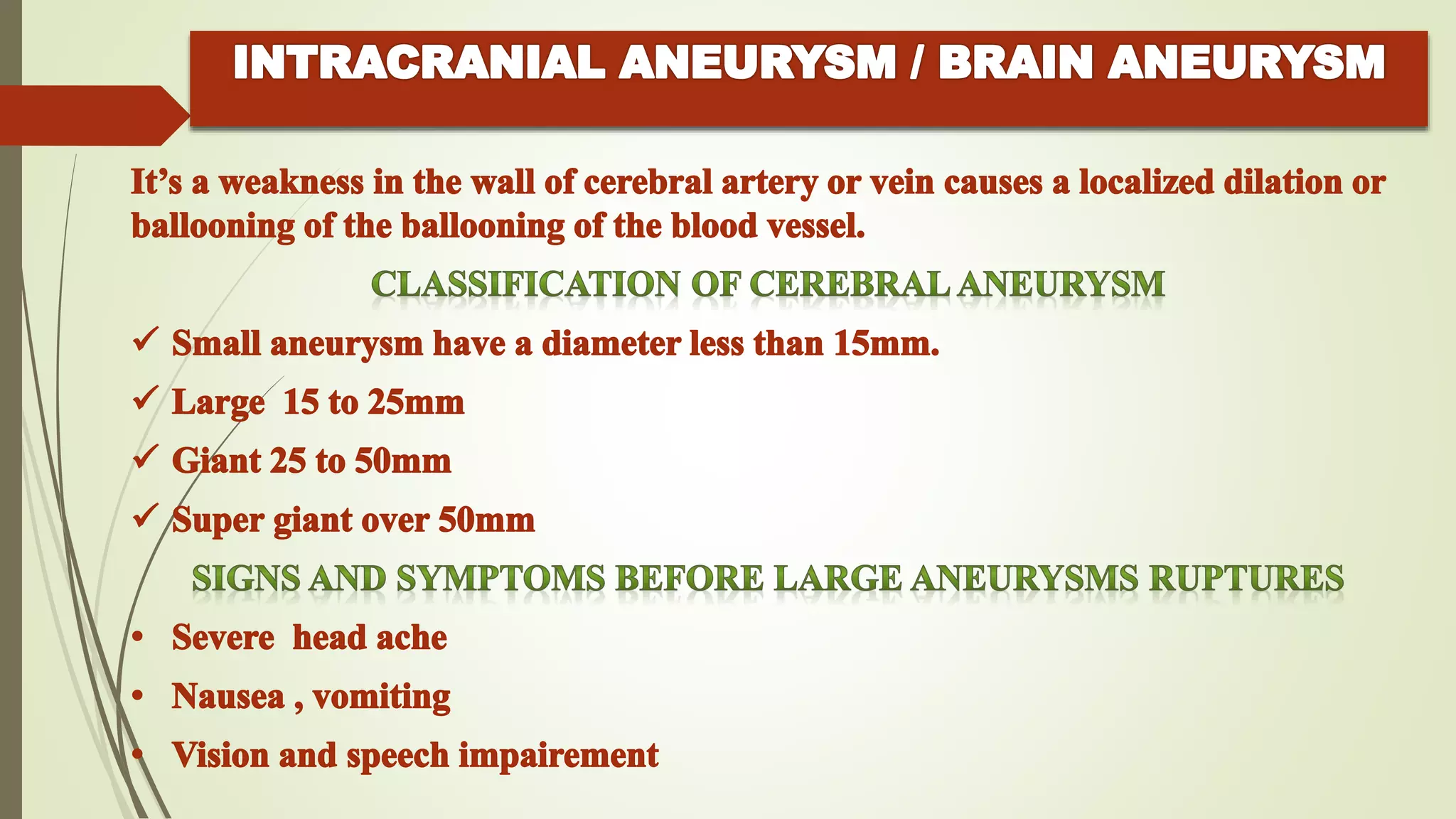 INTRACRANIAL ANEURYSM / BRAIN ANEURYSM

It's a weakness in the wall of cerebral artery or vein causes a localized dilation or ballooning of the ballooning of the blood vessel.

CLASSIFICATION OF CEREBRAL ANEURYSM

✓ Small aneurysm have a diameter less than 15mm.

✓ Large 15 to 25mm

✓ Giant 25 to 50mm

✓ Super giant over 50mm

SIGNS AND SYMPTOMS BEFORE LARGE ANEURYSMS RUPTURES

• Severe head ache

• Nausea , vomiting

• Vision and speech impairement